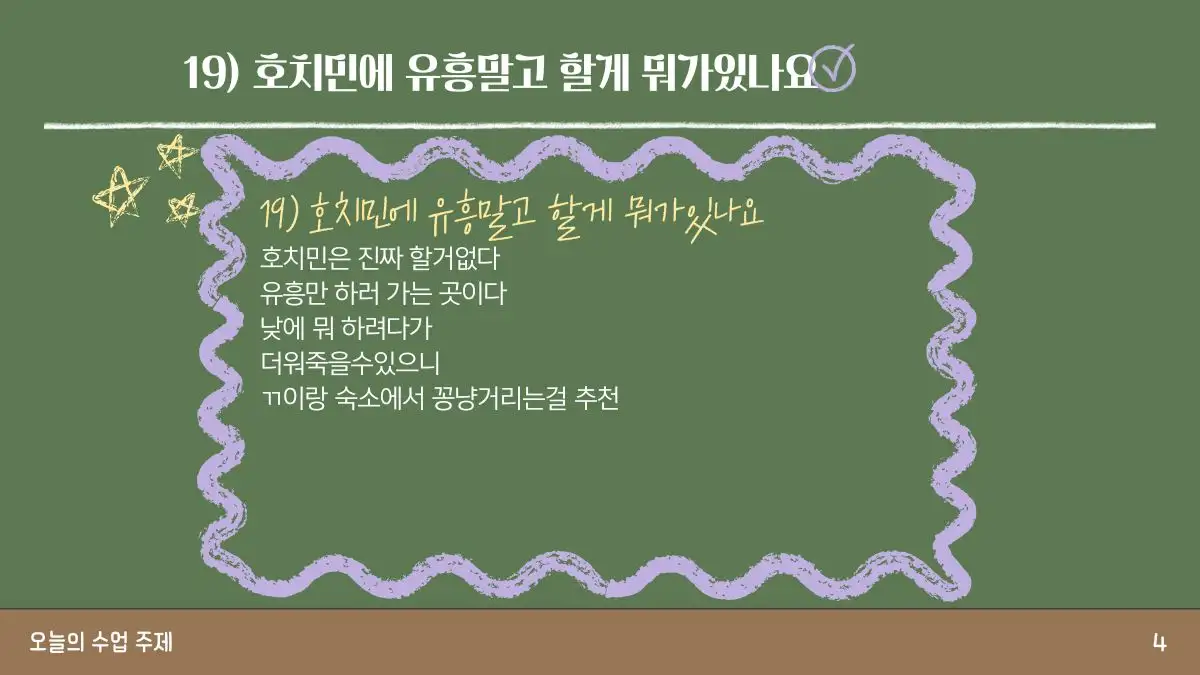 19) 호치민에 유흥말고 할게 뭐가있나요

19) 호치민에 유흥말고 할게 뭐가있나요

호치민은 진짜 할거없다
유흥만 하러 가는 곳이다
낮에 뭐 하려다가
더워죽을수있으니
ㄲ이랑 숙소에서 꽁냥거리는걸 추천

오늘의 수업 주제

4